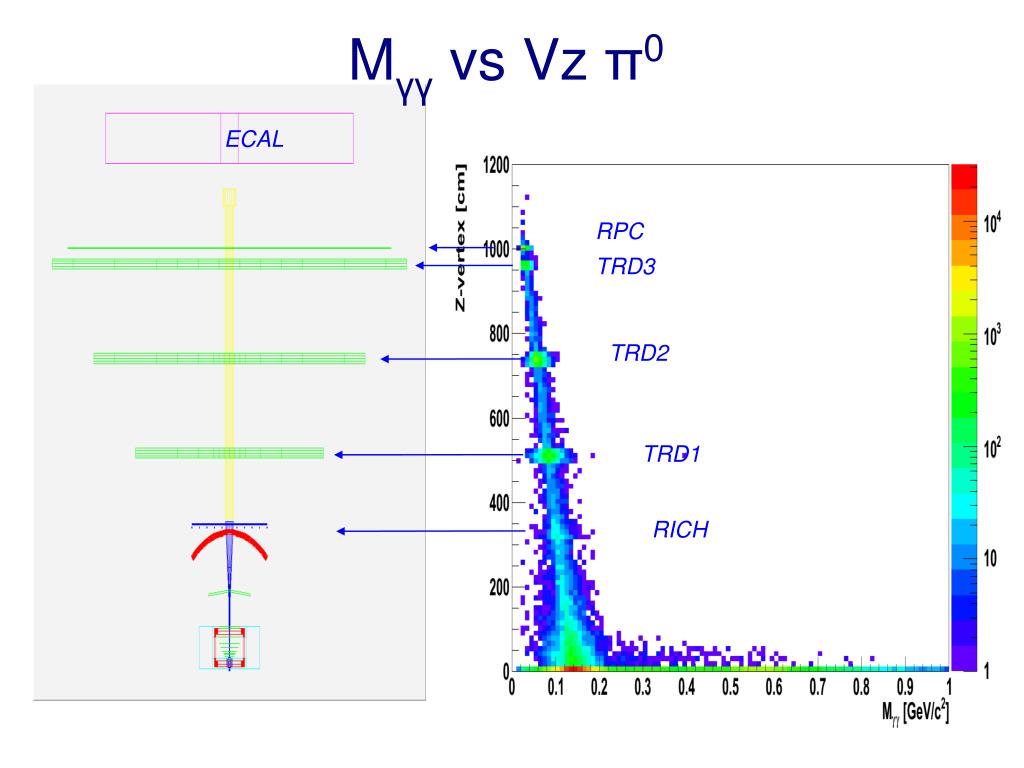 $M_{\gamma\gamma}$ vs Vz $\pi^0$

ECAL

RPC
TRD3
TRD2
TRD1
RICH

Z-vertex [cm]
1200
1000
800
600
400
200
0

0 0.1 0.2 0.3 0.4 0.5 0.6 0.7 0.8 0.9 1
$M_{\gamma\gamma}$ [GeV/c$^2$]

$10^4$
$10^3$
$10^2$
10
1